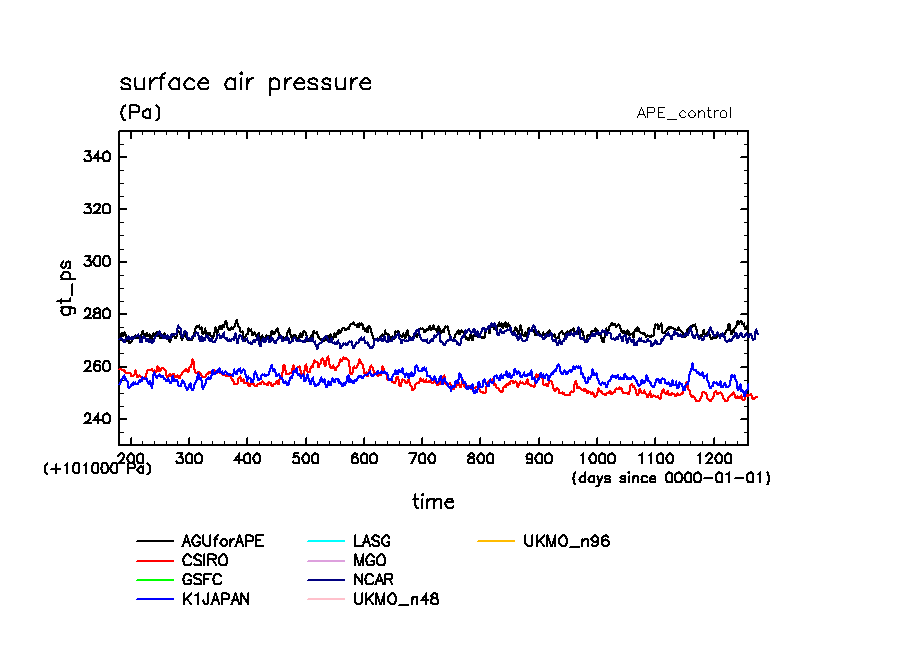 surface air pressure
(Pa)
APE_control

gt_ps

340
320
300
280
260
240

200 300 400 500 600 700 800 900 1000 1100 1200
(+101000 Pa)
(days since 0000-01-01)
time

AGUforAPE
CSIRO
GSFC
K1JAPAN
LASG
MGO
NCAR
UKMO_n48
UKMO_n96